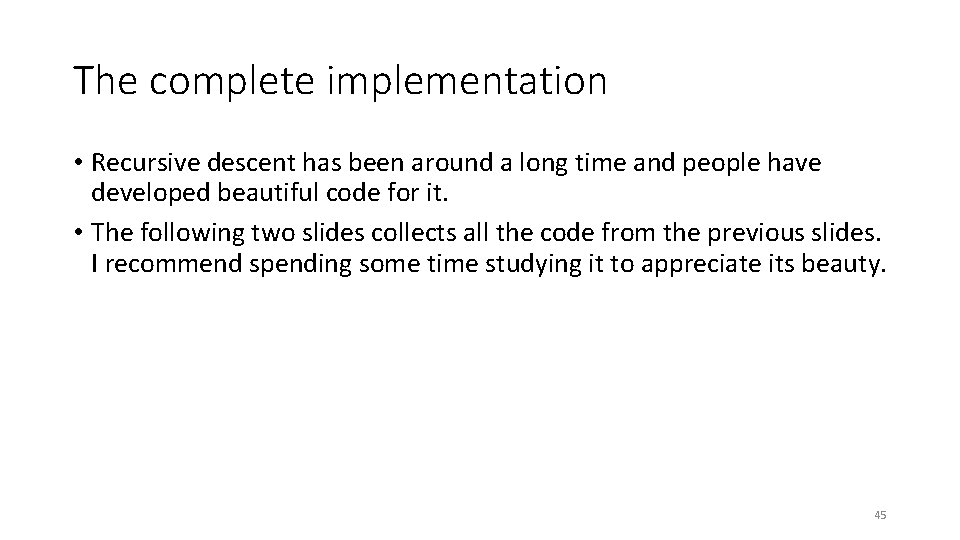 The complete implementation

• Recursive descent has been around a long time and people have developed beautiful code for it.

• The following two slides collects all the code from the previous slides. I recommend spending some time studying it to appreciate its beauty.

45